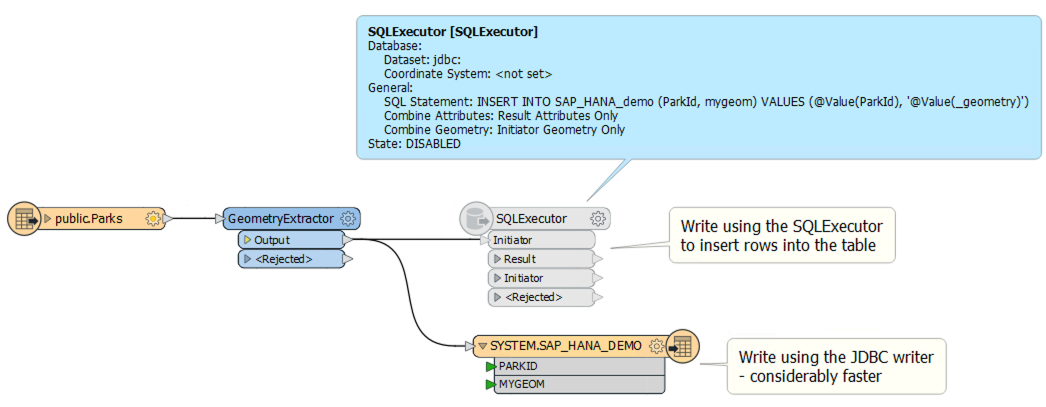 SQLExecutor [SQLExecutor]
Database:
Dataset: jdbc:
Coordinate System: <not set>
General:
SQL Statement: INSERT INTO SAP_HANA_demo (ParkId, mygeom) VALUES (@Value(ParkId), '@Value(_geometry)')
Combine Attributes: Result Attributes Only
Combine Geometry: Initiator Geometry Only
State: DISABLED

public.Parks

GeometryExtractor
Output
<Rejected>

SQLExecutor
Initiator
Result
Initiator
<Rejected>

Write using the SQLExecutor to insert rows into the table

SYSTEM.SAP_HANA_DEMO
PARKID
MYGEOM

Write using the JDBC writer - considerably faster